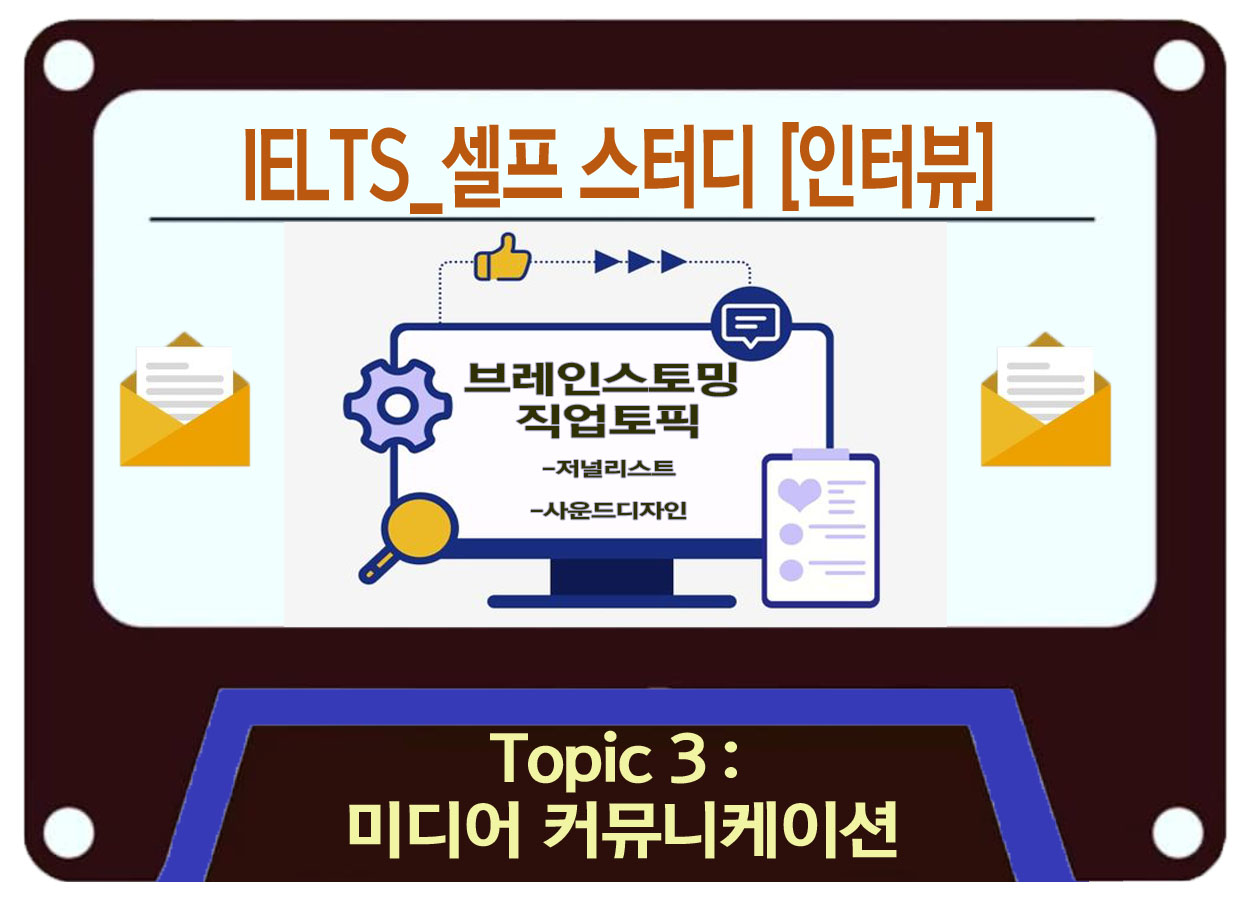 IELTS_셀프 스터디 [인터뷰]

브레인스토밍
직업토픽

-저널리스트

-사운드디자인

Topic 3 :
미디어 커뮤니케이션